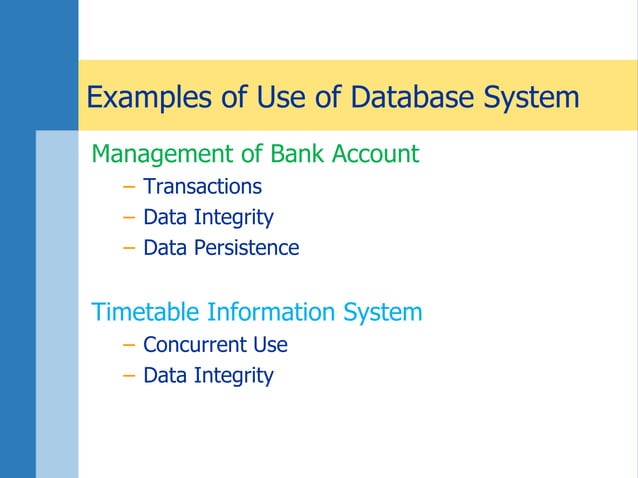 Examples of Use of Database System

Management of Bank Account
– Transactions
– Data Integrity
– Data Persistence

Timetable Information System
– Concurrent Use
– Data Integrity